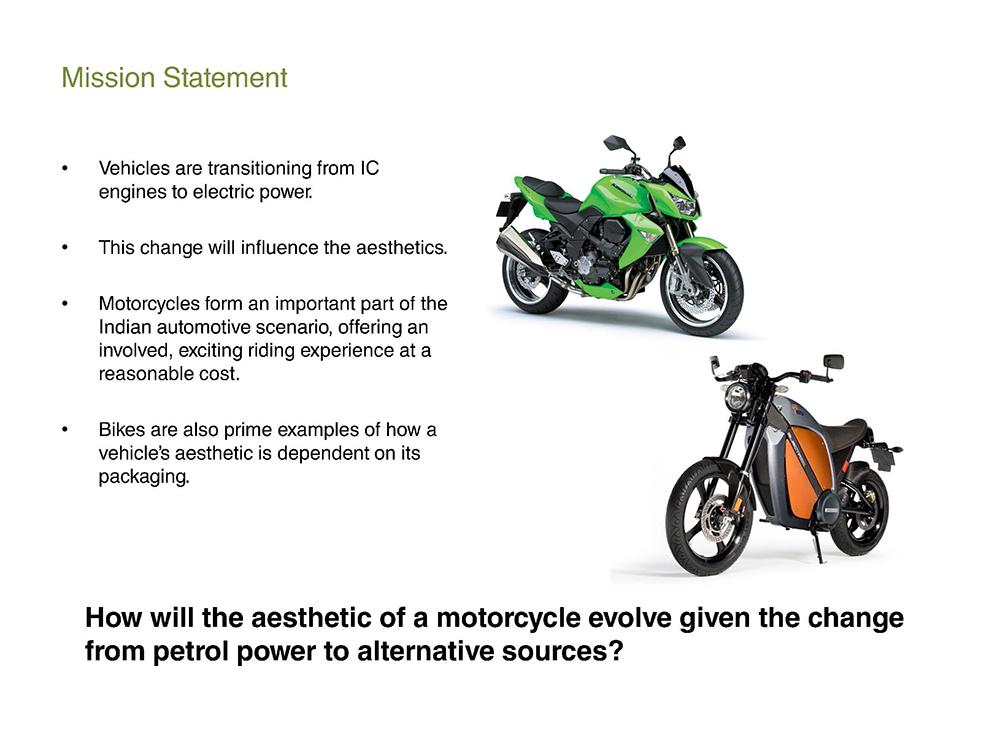 Mission Statement

• Vehicles are transitioning from IC engines to electric power.

• This change will influence the aesthetics.

• Motorcycles form an important part of the Indian automotive scenario, offering an involved, exciting riding experience at a reasonable cost.

• Bikes are also prime examples of how a vehicle's aesthetic is dependent on its packaging.

How will the aesthetic of a motorcycle evolve given the change from petrol power to alternative sources?